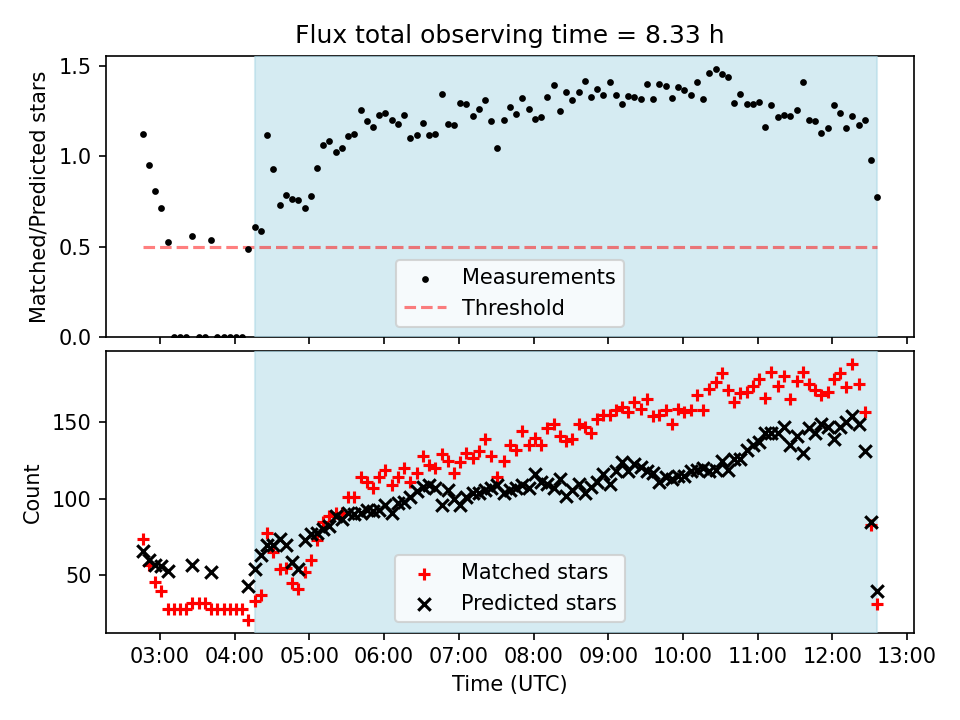 Flux total observing time = 8.33 h

Matched/Predicted stars

1.5
1.0
0.5
0.0

Measurements
Threshold

Count

150
100
50

Matched stars
Predicted stars

03:00 04:00 05:00 06:00 07:00 08:00 09:00 10:00 11:00 12:00 13:00

Time (UTC)